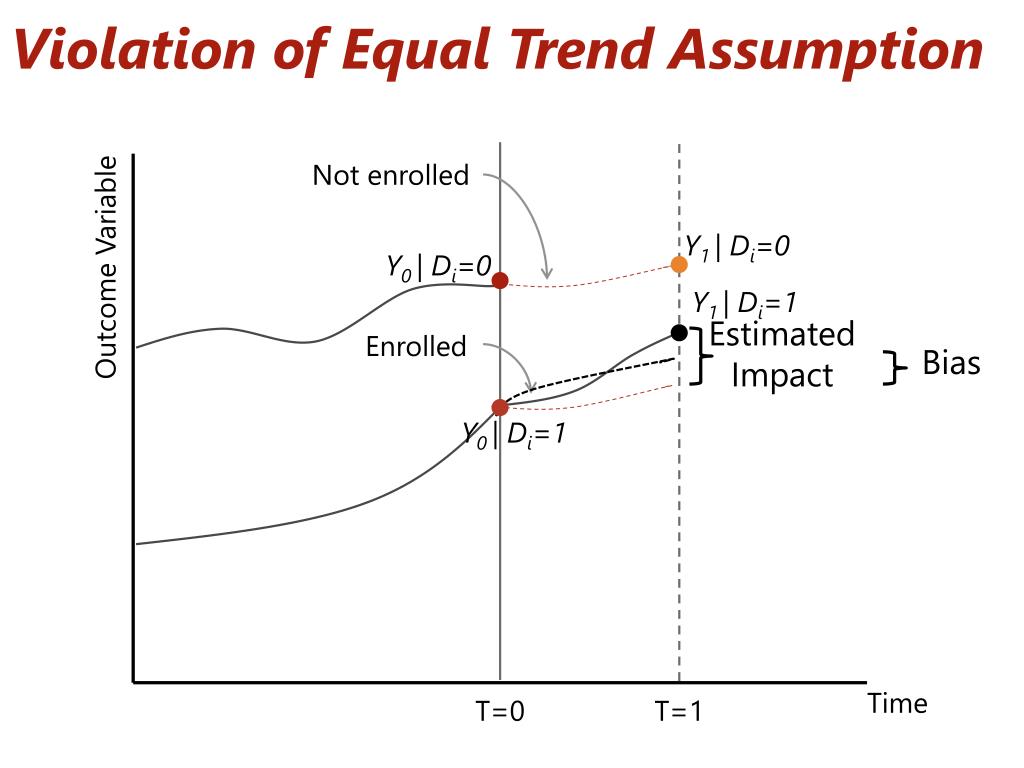 Violation of Equal Trend Assumption

Outcome Variable

Not enrolled

$Y_0 | D_i=0$

$Y_1 | D_i=0$

$Y_1 | D_i=1$

Enrolled

Estimated Impact

Bias

$Y_0 | D_i=1$

T=0

T=1

Time